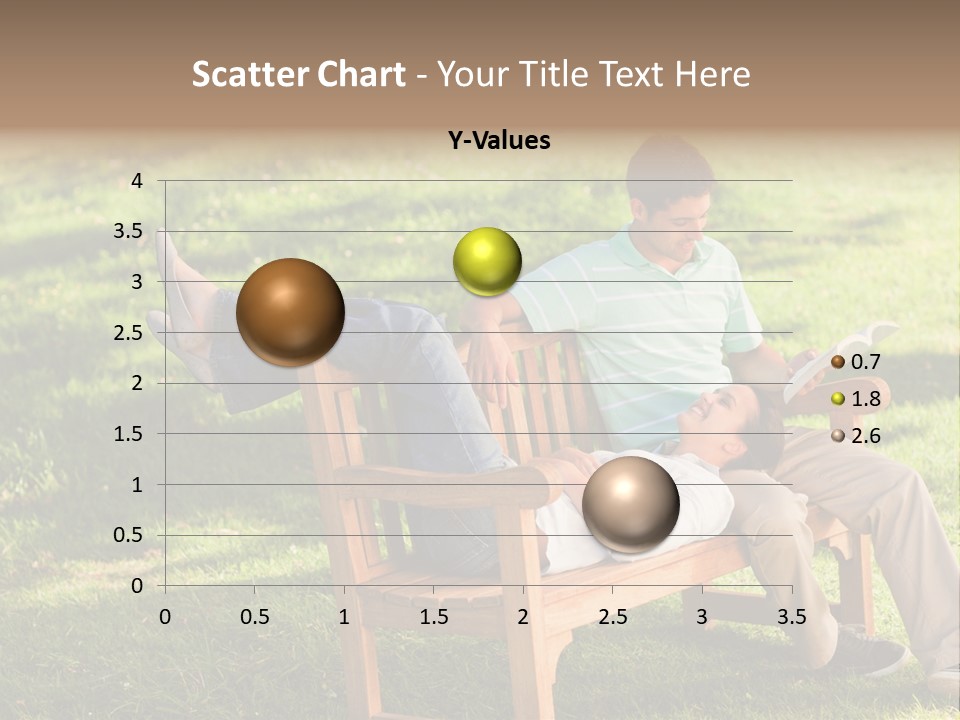 Scatter Chart - Your Title Text Here

Y-Values

4
3.5
3
2.5
2
1.5
1
0.5
0

0 0.5 1 1.5 2 2.5 3 3.5

0.7
1.8
2.6